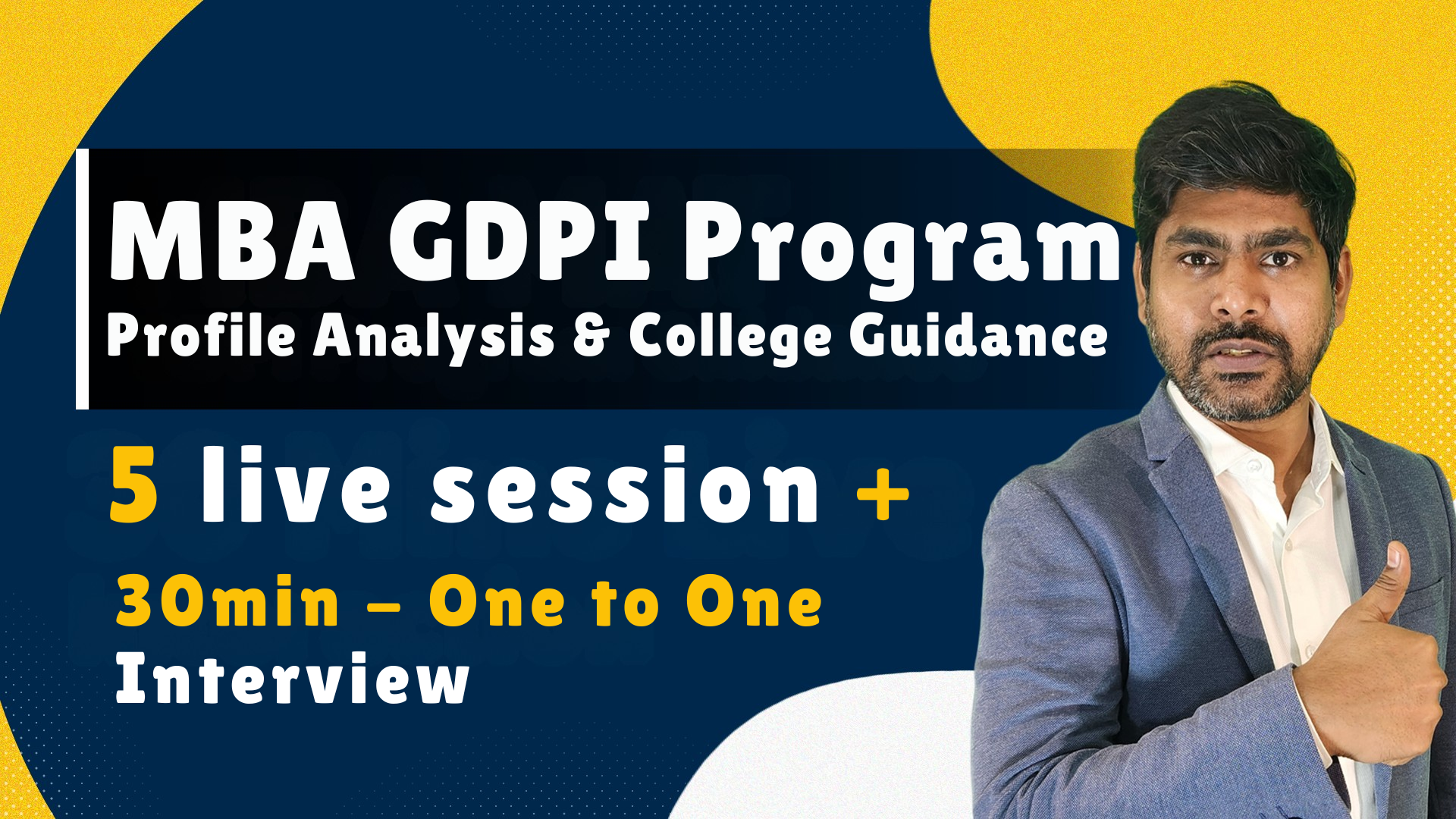 MBA GDPI Program
Profile Analysis & College Guidance

5 live session +
30min – One to One
Interview